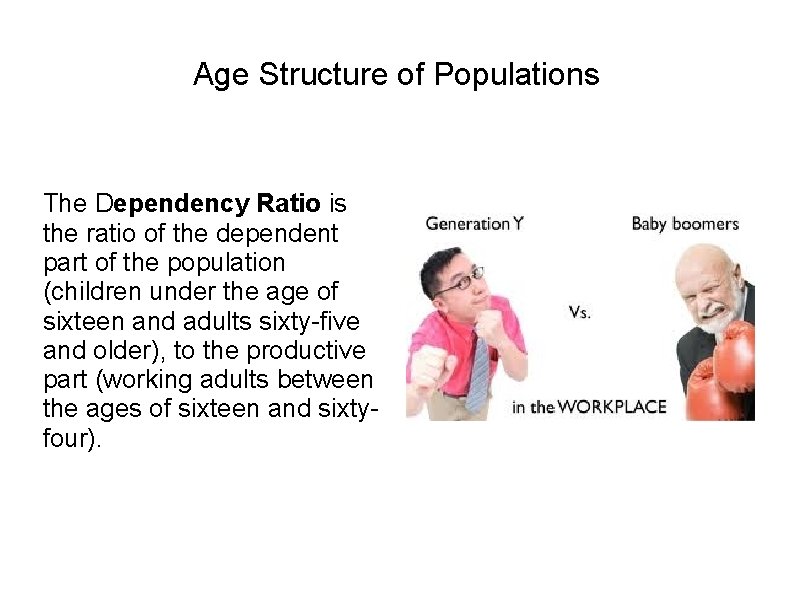 Age Structure of Populations

The Dependency Ratio is the ratio of the dependent part of the population (children under the age of sixteen and adults sixty-five and older), to the productive part (working adults between the ages of sixteen and sixty-four).

Generation Y

Baby boomers

Vs.

in the WORKPLACE